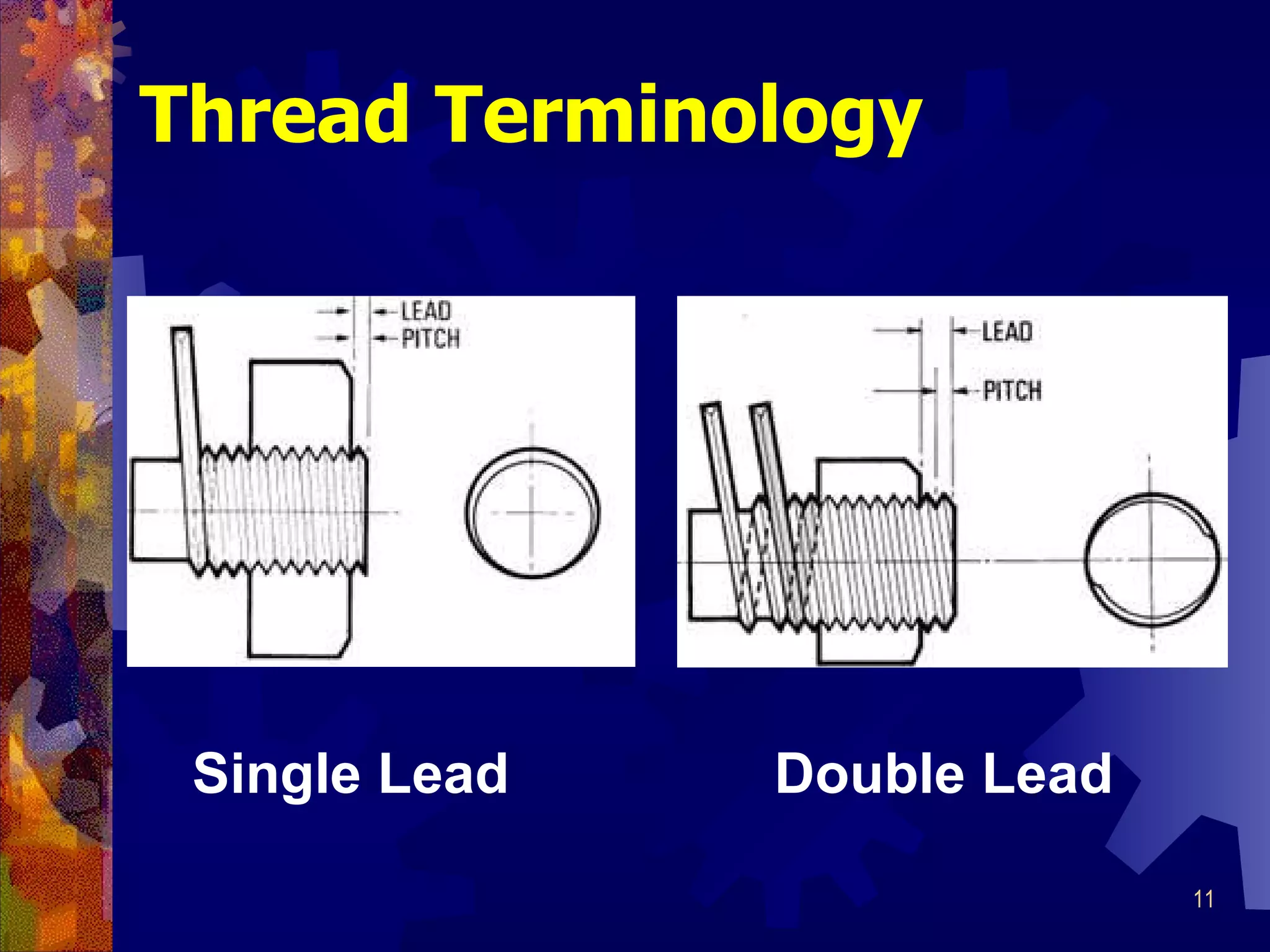 Thread Terminology

LEAD
PITCH

LEAD
PITCH

Single Lead

Double Lead

11